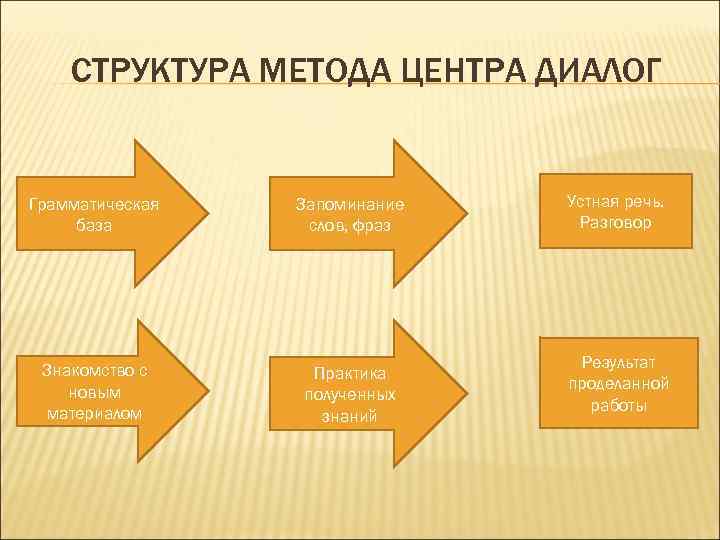 СТРУКТУРА МЕТОДА ЦЕНТРА ДИАЛОГ

Грамматическая база

Запоминание слов, фраз

Устная речь. Разговор

Знакомство с новым материалом

Практика полученных знаний

Результат проделанной работы